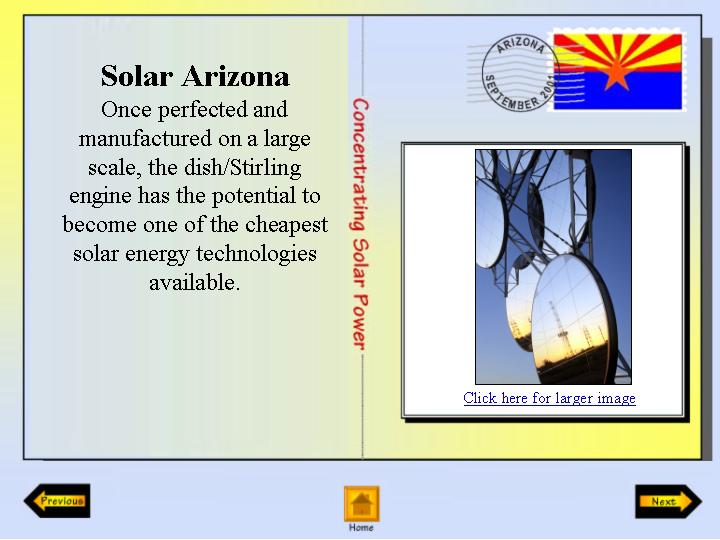 Solar Arizona

Once perfected and manufactured on a large scale, the dish/Stirling engine has the potential to become one of the cheapest solar energy technologies available.

Concentrating Solar Power

ARIZONA
SEPTEMBER 2001

Click here for larger image

Previous

Home

Next